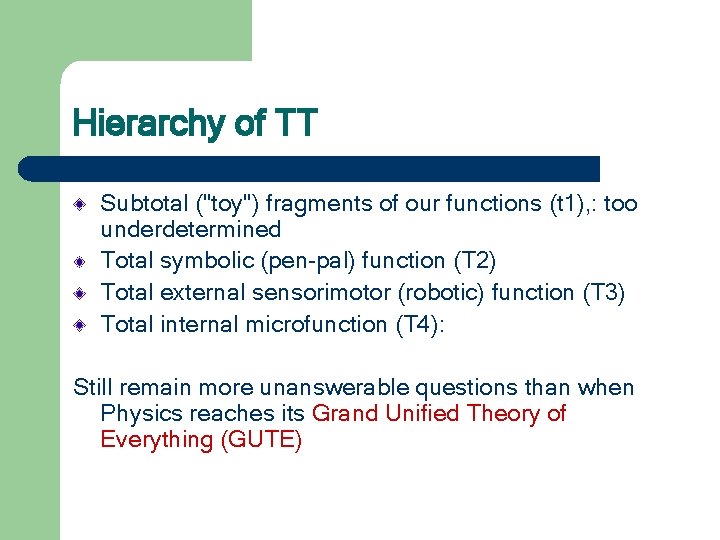 Hierarchy of TT

Subtotal ("toy") fragments of our functions (t1),: too underdetermined
Total symbolic (pen-pal) function (T2)
Total external sensorimotor (robotic) function (T3)
Total internal microfunction (T4):

Still remain more unanswerable questions than when Physics reaches its Grand Unified Theory of Everything (GUTE)